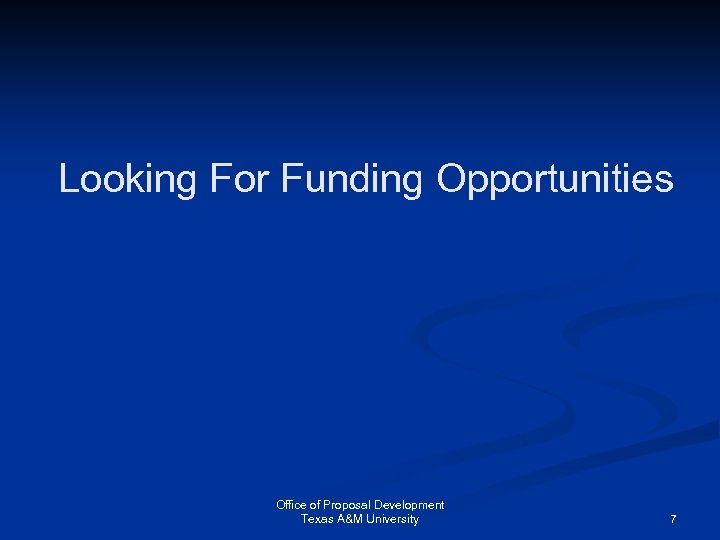 Looking For Funding Opportunities

Office of Proposal Development
Texas A&M University

7